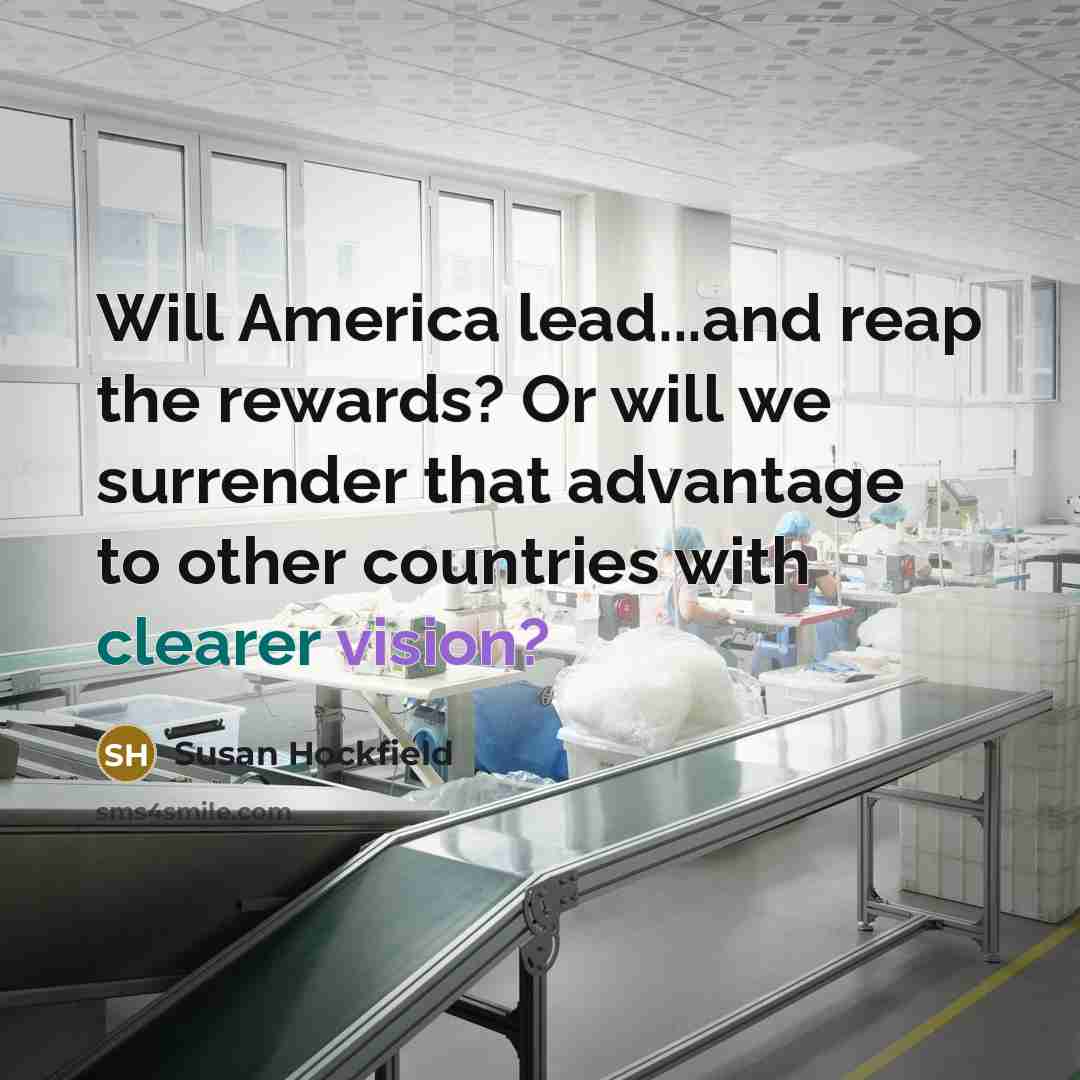 Will America lead...and reap the rewards? Or will we surrender that advantage to other countries with clearer vision?

SH Susan Hockfield

sms4smile.com